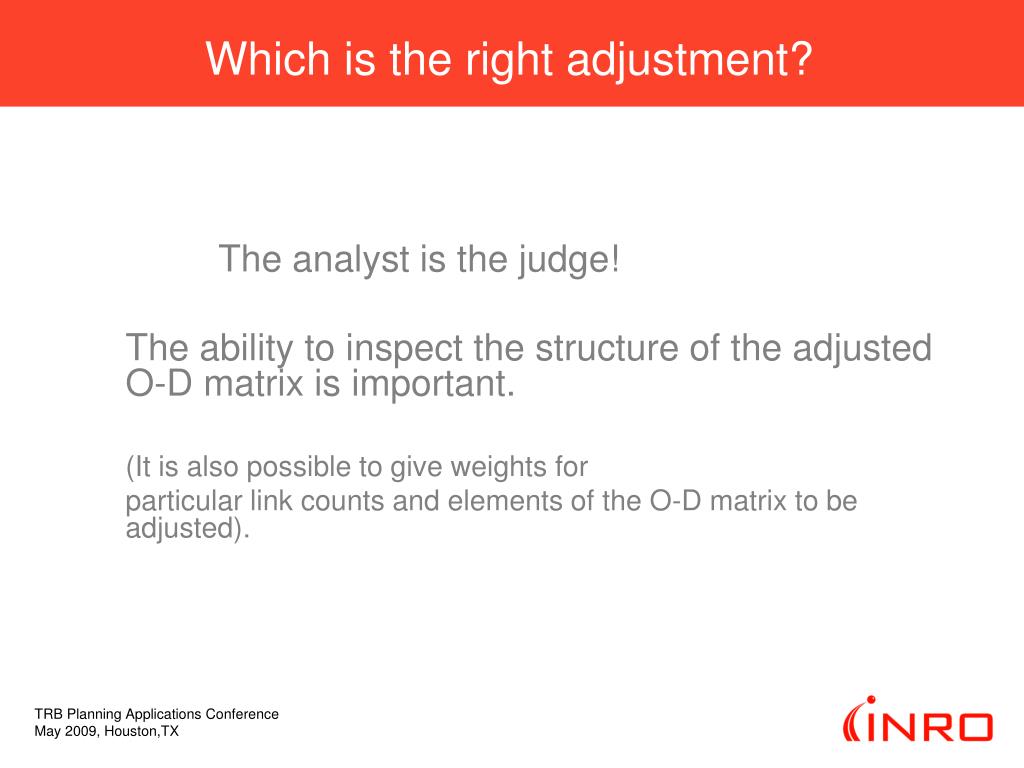 Which is the right adjustment?

The analyst is the judge!

The ability to inspect the structure of the adjusted O-D matrix is important.

(It is also possible to give weights for

particular link counts and elements of the O-D matrix to be adjusted).

TRB Planning Applications Conference
May 2009, Houston,TX

INRO